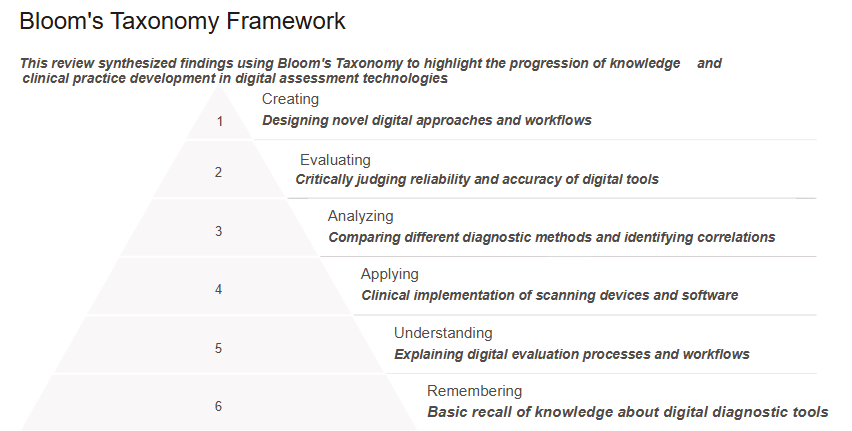 Bloom's Taxonomy Framework

This review synthesized findings using Bloom's Taxonomy to highlight the progression of knowledge and clinical practice development in digital assessment technologies

1

Creating
Designing novel digital approaches and workflows

2

Evaluating
Critically judging reliability and accuracy of digital tools

3

Analyzing
Comparing different diagnostic methods and identifying correlations

4

Applying
Clinical implementation of scanning devices and software

5

Understanding
Explaining digital evaluation processes and workflows

6

Remembering
Basic recall of knowledge about digital diagnostic tools